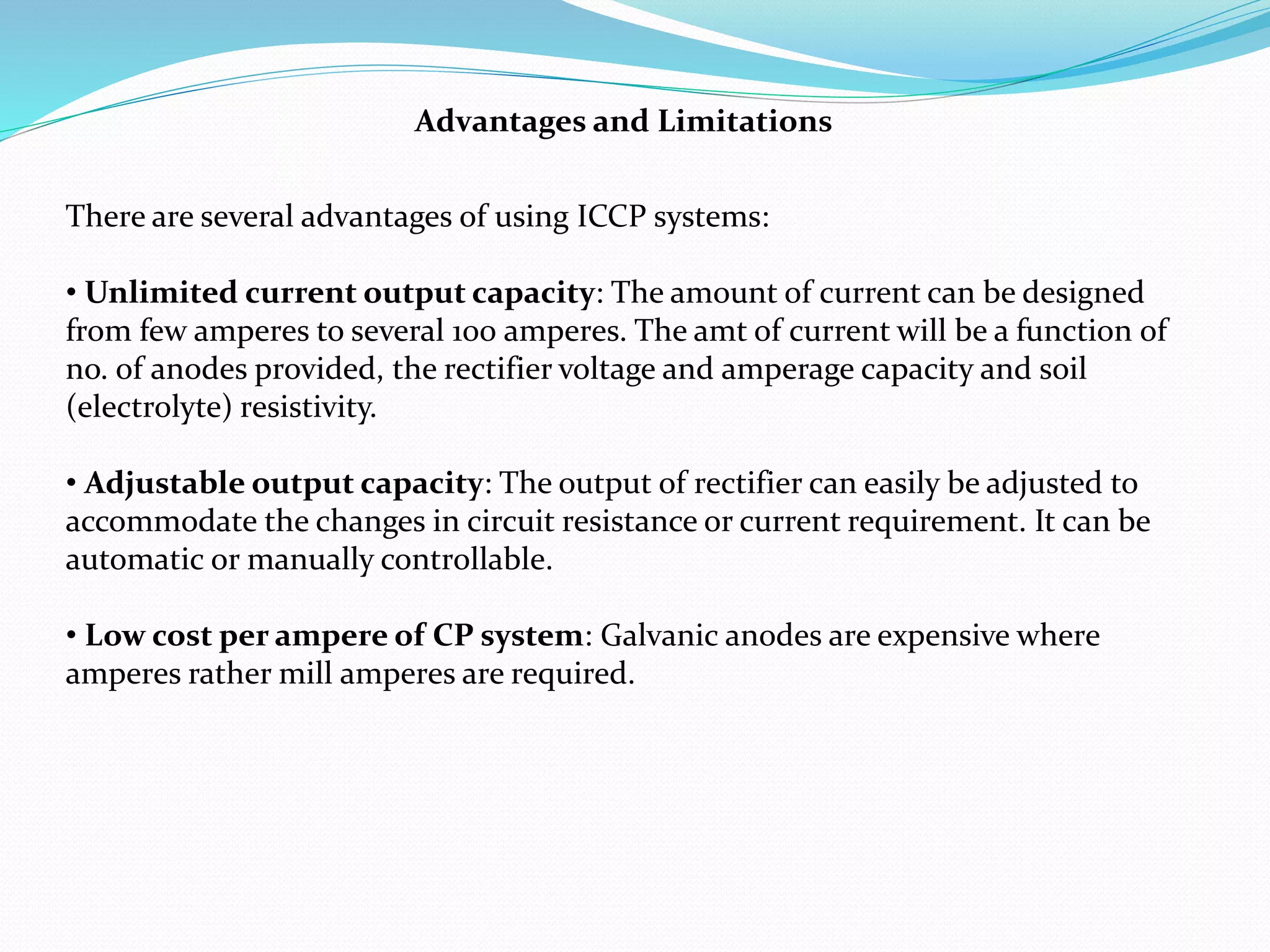 Advantages and Limitations

There are several advantages of using ICCP systems:

• Unlimited current output capacity: The amount of current can be designed from few amperes to several 100 amperes. The amt of current will be a function of no. of anodes provided, the rectifier voltage and amperage capacity and soil (electrolyte) resistivity.

• Adjustable output capacity: The output of rectifier can easily be adjusted to accommodate the changes in circuit resistance or current requirement. It can be automatic or manually controllable.

• Low cost per ampere of CP system: Galvanic anodes are expensive where amperes rather mill amperes are required.